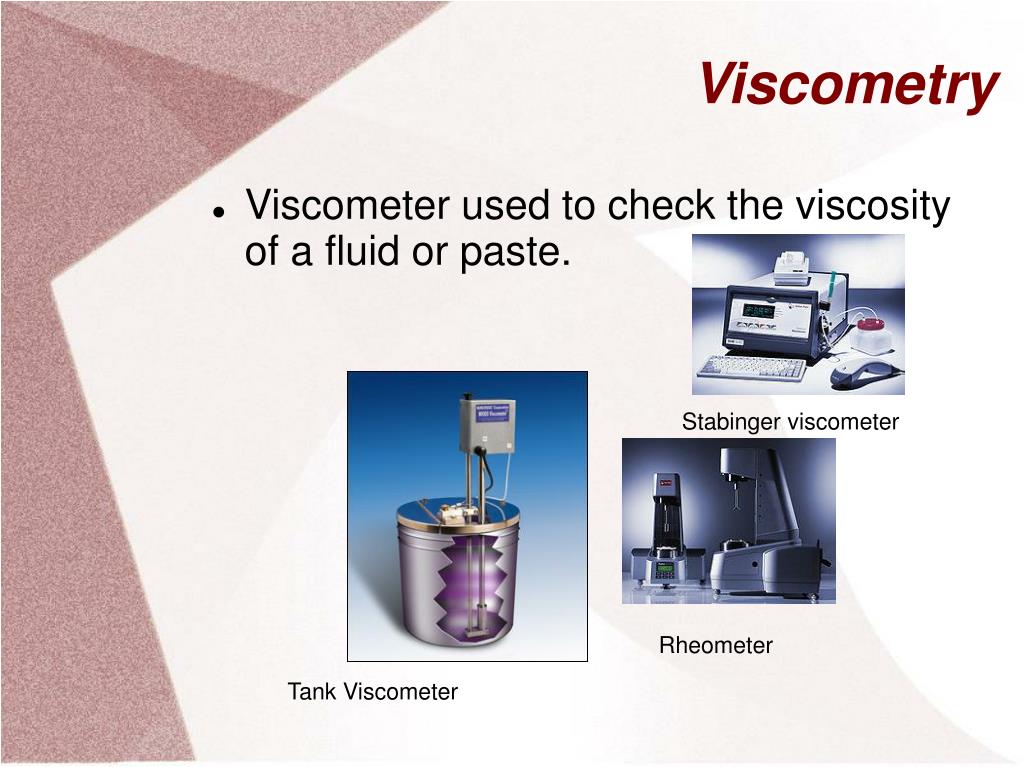 Viscometry

• Viscometer used to check the viscosity of a fluid or paste.

Stabinger viscometer

Rheometer

Tank Viscometer